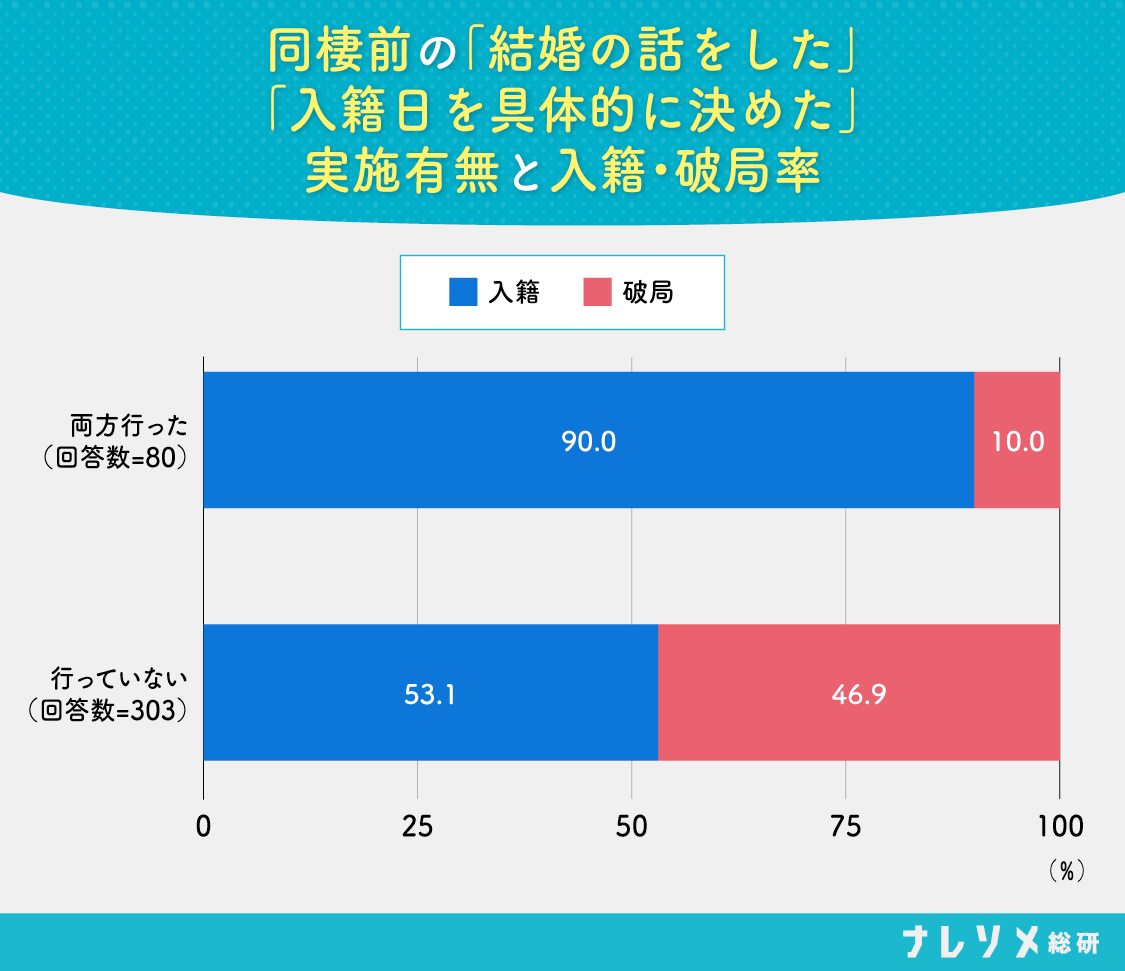 同棲前の「結婚の話をした」
「入籍日を具体的に決めた」
実施有無と入籍・破局率

入籍　破局

両方行った
（回答数=80）

90.0

10.0

行っていない
（回答数=303）

53.1

46.9

0
25
50
75
100
（%）

ナレソメ総研